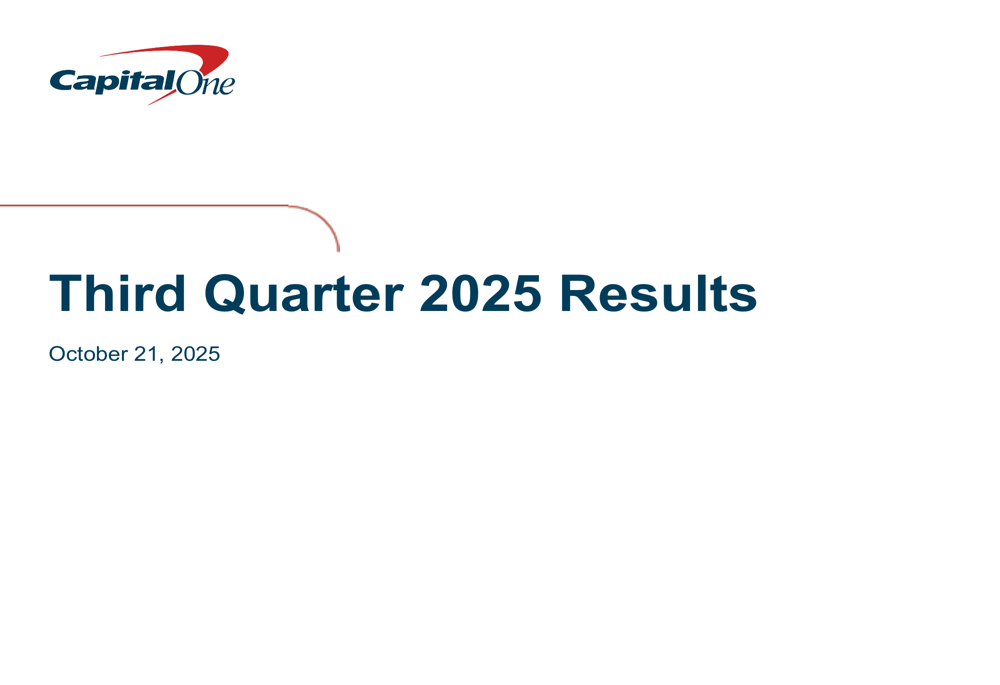 Capital One

Third Quarter 2025 Results

October 21, 2025